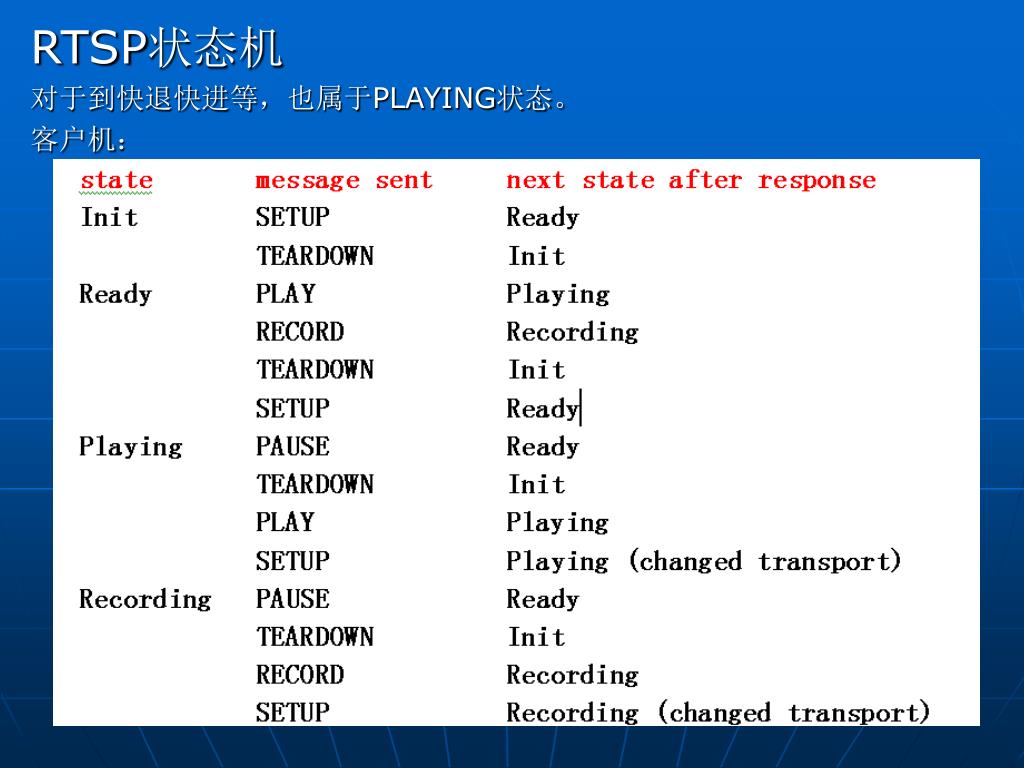 RTSP状态机

对于到快退快进等，也属于PLAYING状态。

客户机：

| state | message sent | next state after response |
|---|---|---|
| Init | SETUP | Ready |
| | TEARDOWN | Init |
| Ready | PLAY | Playing |
| | RECORD | Recording |
| | TEARDOWN | Init |
| | SETUP | Ready |
| Playing | PAUSE | Ready |
| | TEARDOWN | Init |
| | PLAY | Playing |
| | SETUP | Playing (changed transport) |
| Recording | PAUSE | Ready |
| | TEARDOWN | Init |
| | RECORD | Recording |
| | SETUP | Recording (changed transport) |